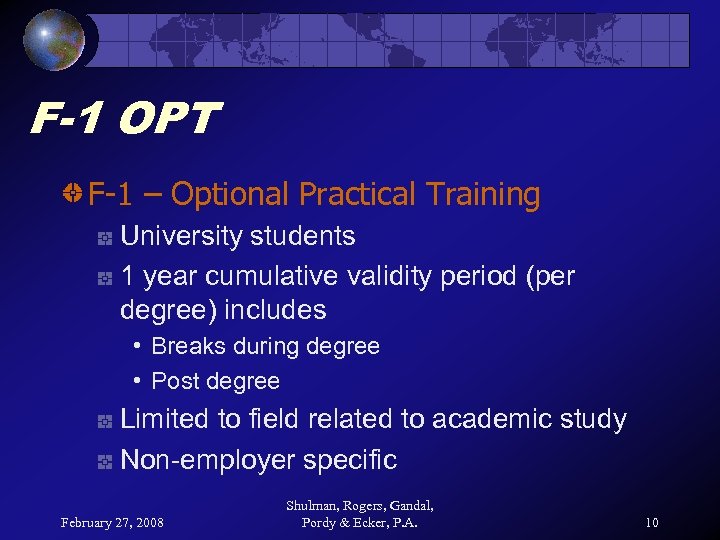 F-1 OPT

F-1 – Optional Practical Training

University students

1 year cumulative validity period (per degree) includes

• Breaks during degree

• Post degree

Limited to field related to academic study

Non-employer specific

February 27, 2008

Shulman, Rogers, Gandal, Pordy & Ecker, P.A.

10